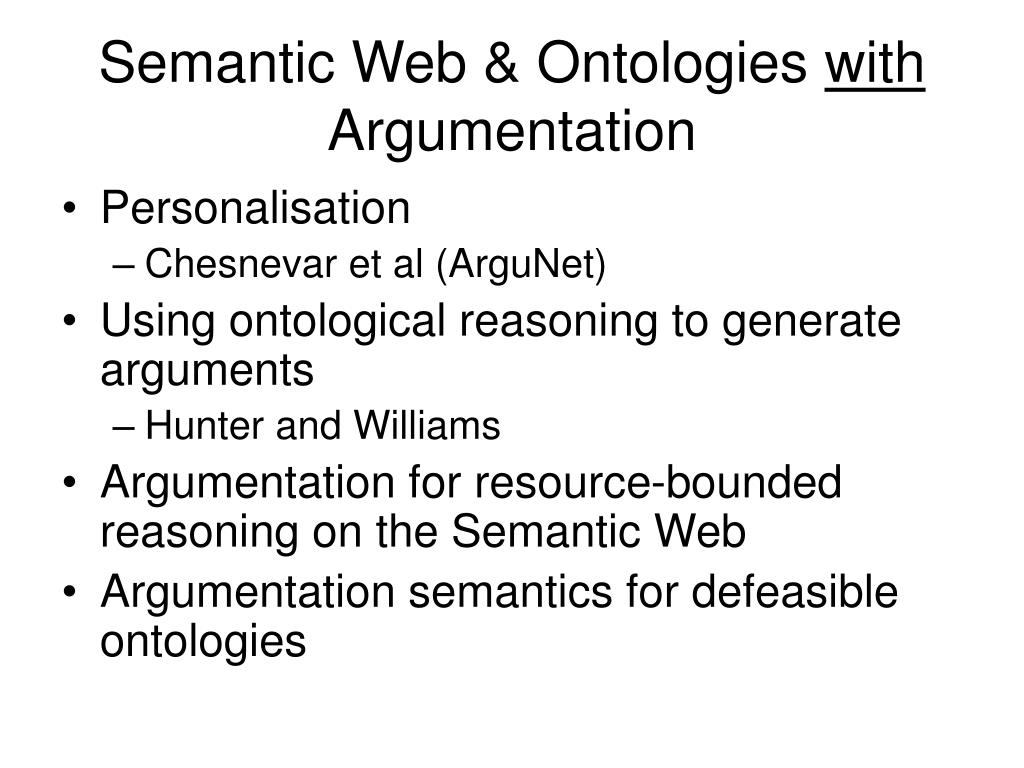 Semantic Web & Ontologies with Argumentation

• Personalisation
– Chesnevar et al (ArguNet)
• Using ontological reasoning to generate arguments
– Hunter and Williams
• Argumentation for resource-bounded reasoning on the Semantic Web
• Argumentation semantics for defeasible ontologies